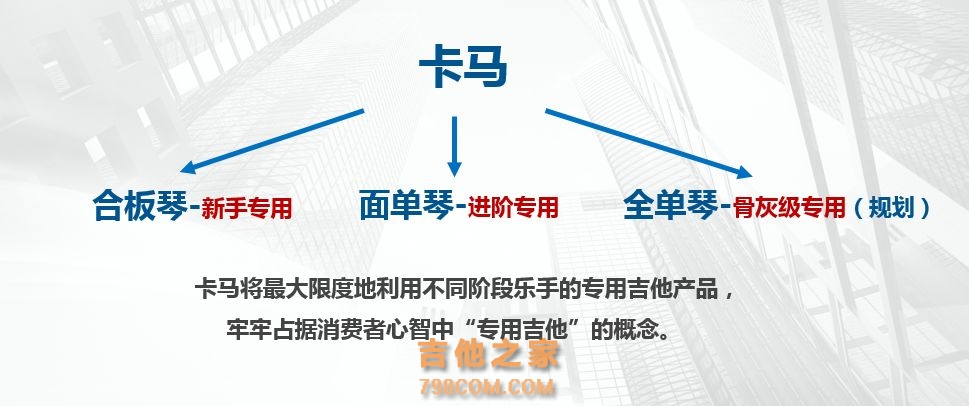 卡马

合板琴-新手专用

面单琴-进阶专用

全单琴-骨灰级专用（规划）

卡马将最大限度地利用不同阶段乐手的专用吉他产品，牢牢占据消费者心智中“专用吉他”的概念。

吉他之家
798COM.COM